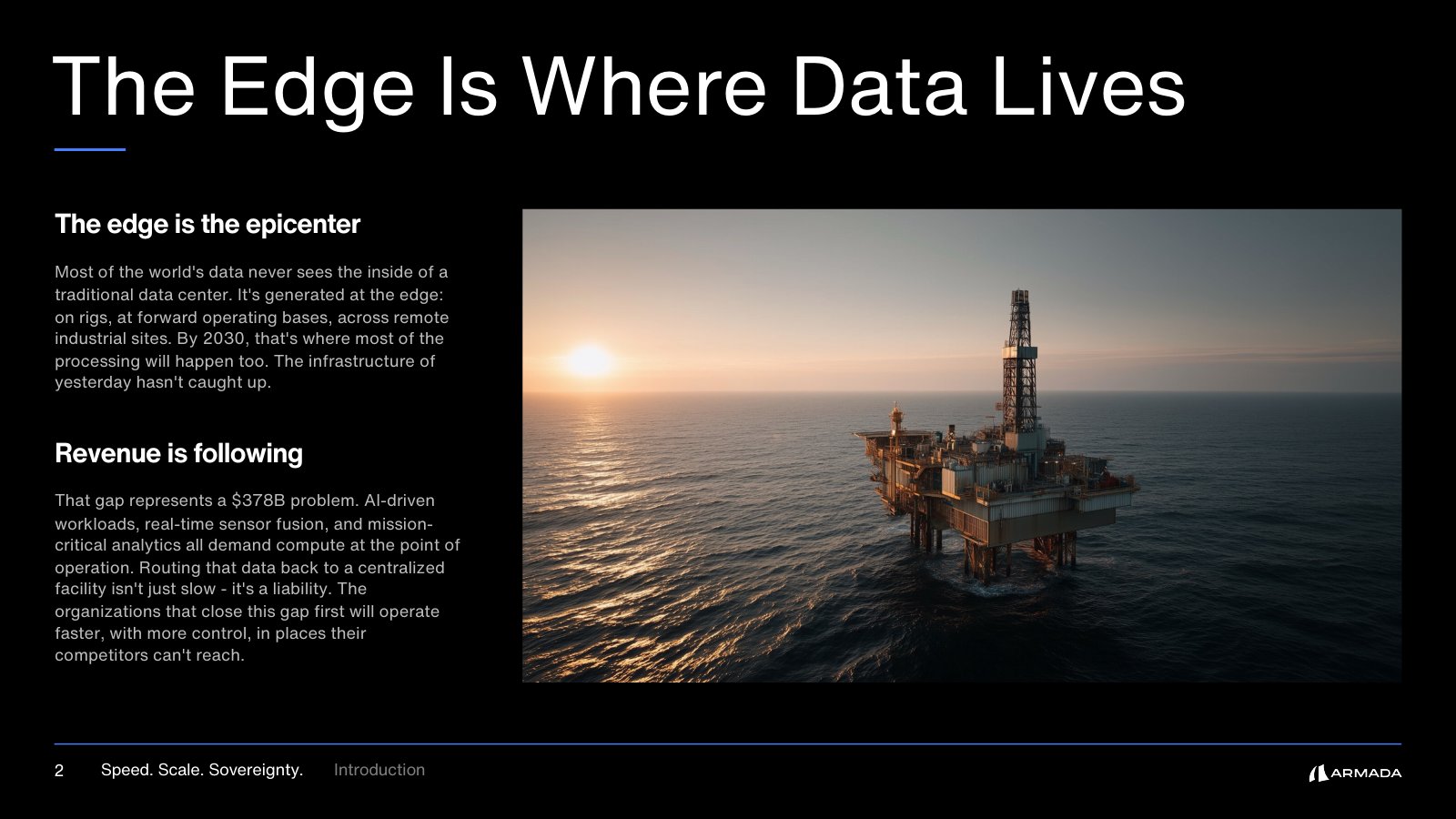 The Edge Is Where Data Lives

The edge is the epicenter

Most of the world's data never sees the inside of a traditional data center. It's generated at the edge: on rigs, at forward operating bases, across remote industrial sites. By 2030, that's where most of the processing will happen too. The infrastructure of yesterday hasn't caught up.

Revenue is following

That gap represents a $378B problem. AI-driven workloads, real-time sensor fusion, and mission-critical analytics all demand compute at the point of operation. Routing that data back to a centralized facility isn't just slow - it's a liability. The organizations that close this gap first will operate faster, with more control, in places their competitors can't reach.

2 Speed. Scale. Sovereignty. Introduction

ARMADA